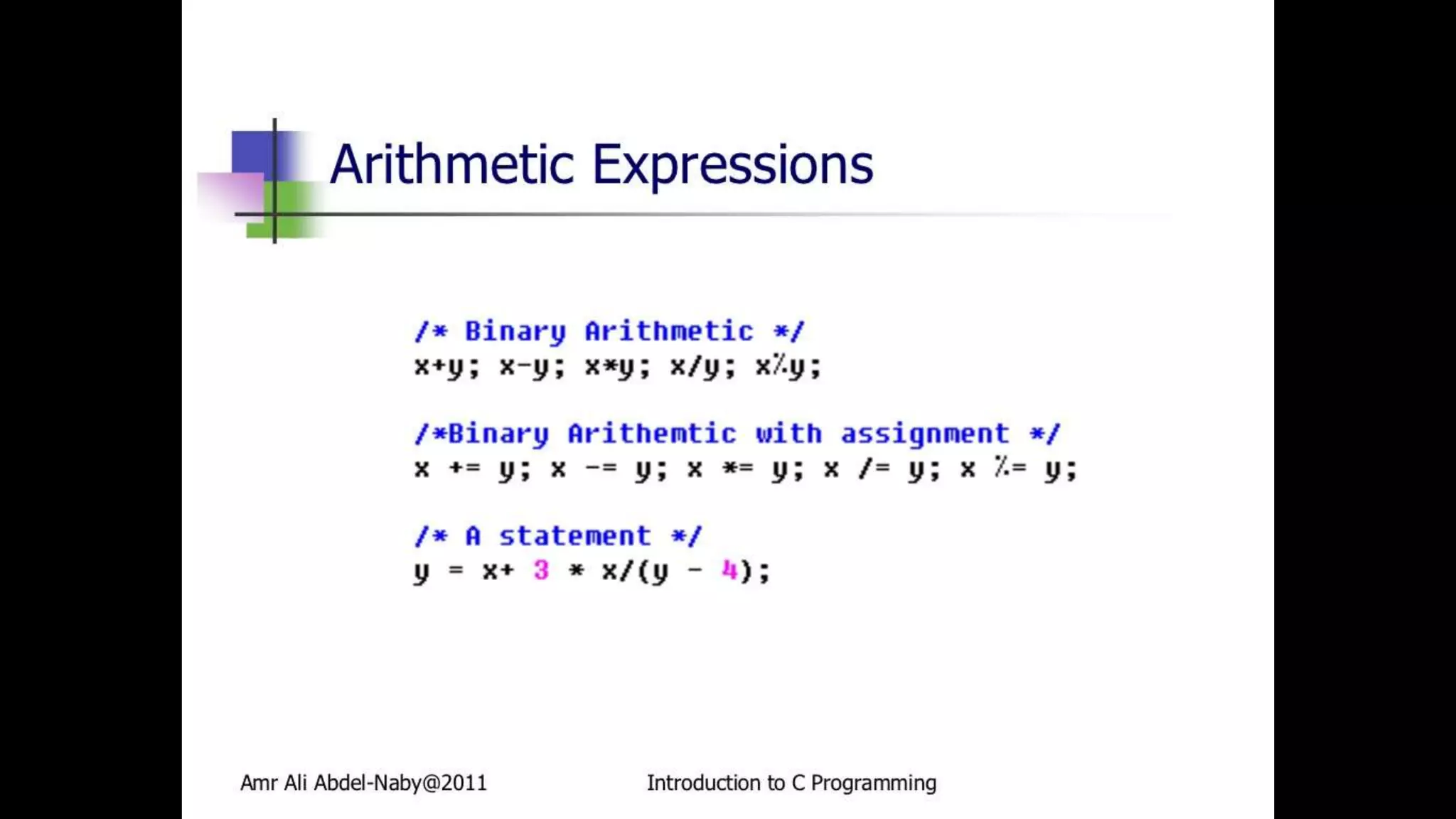 Arithmetic Expressions

/* Binary Arithmetic */
x+y; x-y; x*y; x/y; x%y;

/*Binary Arithemtic with assignment */
x += y; x -= y; x *= y; x /= y; x %= y;

/* A statement */
y = x+ 3 * x/(y - 4);

Amr Ali Abdel-Naby@2011

Introduction to C Programming